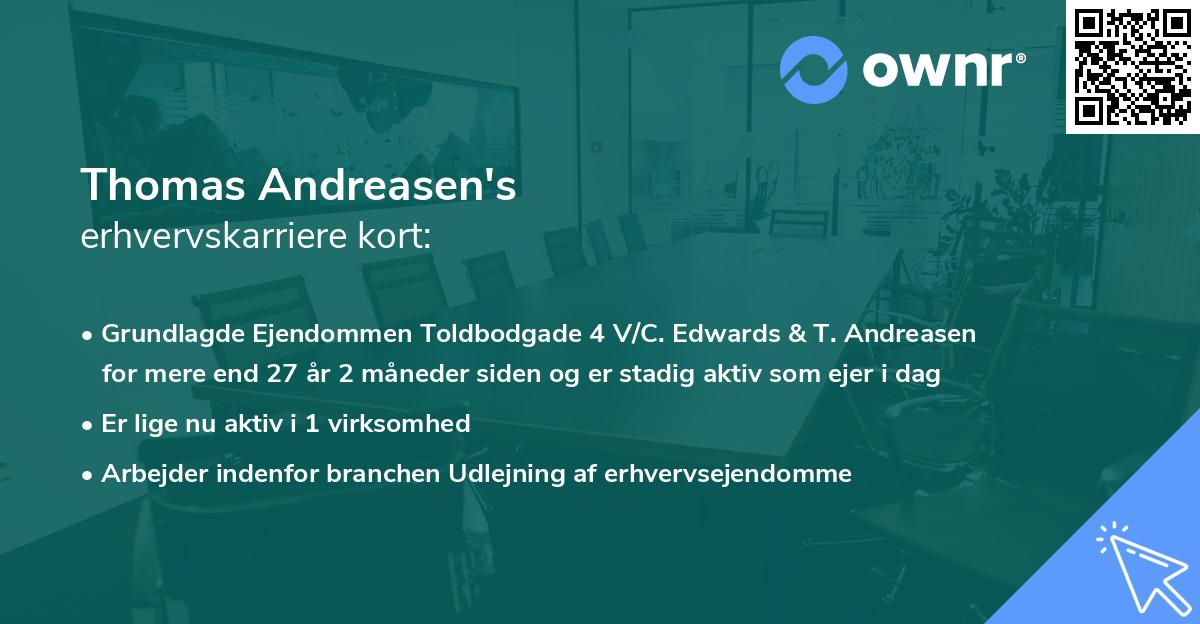 ownr®

Thomas Andreasen's
erhvervskarriere kort:

• Grundlagde Ejendommen Toldbodgade 4 V/C. Edwards & T. Andreasen for mere end 27 år 2 måneder siden og er stadig aktiv som ejer i dag
• Er lige nu aktiv i 1 virksomhed
• Arbejder indenfor branchen Udlejning af erhvervsejendomme